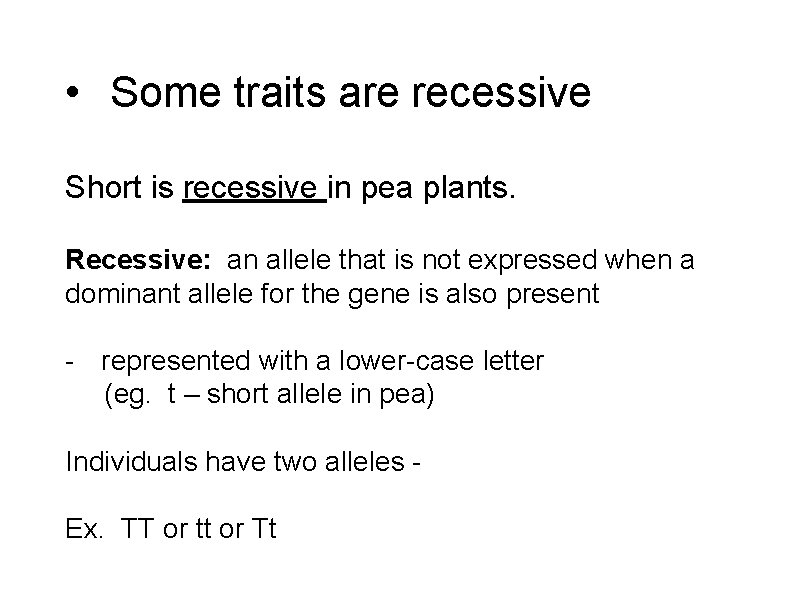 • Some traits are recessive

Short is recessive in pea plants.

Recessive: an allele that is not expressed when a dominant allele for the gene is also present

- represented with a lower-case letter (eg. t – short allele in pea)

Individuals have two alleles -

Ex. TT or tt or Tt